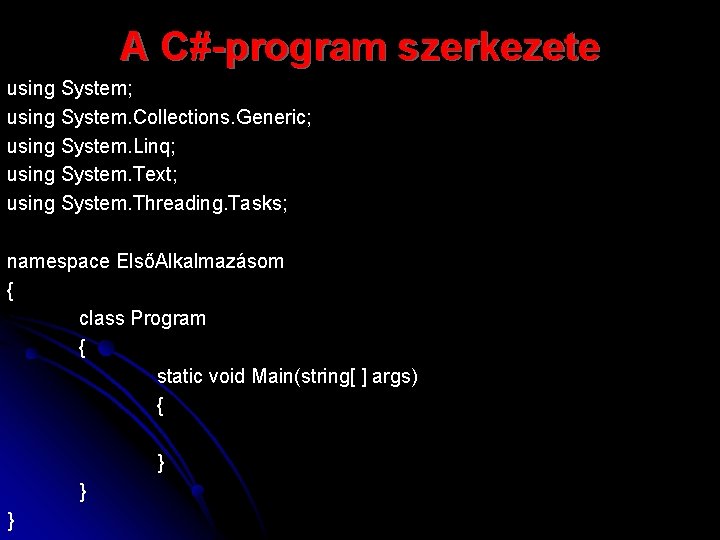 A C#-program szerkezete

using System;
using System.Collections.Generic;
using System.Linq;
using System.Text;
using System.Threading.Tasks;

namespace ElsőAlkalmazásom
{
class Program
{
static void Main(string[ ] args)
{

}
}
}